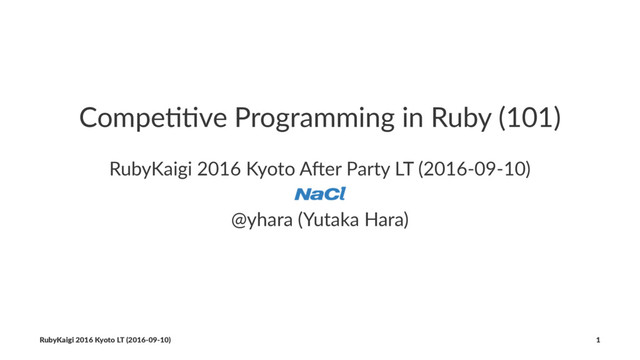 Competitive Programming in Ruby (101)

RubyKaigi 2016 Kyoto After Party LT (2016-09-10)

NaCl

@yhara (Yutaka Hara)

RubyKaigi 2016 Kyoto LT (2016-09-10)

1